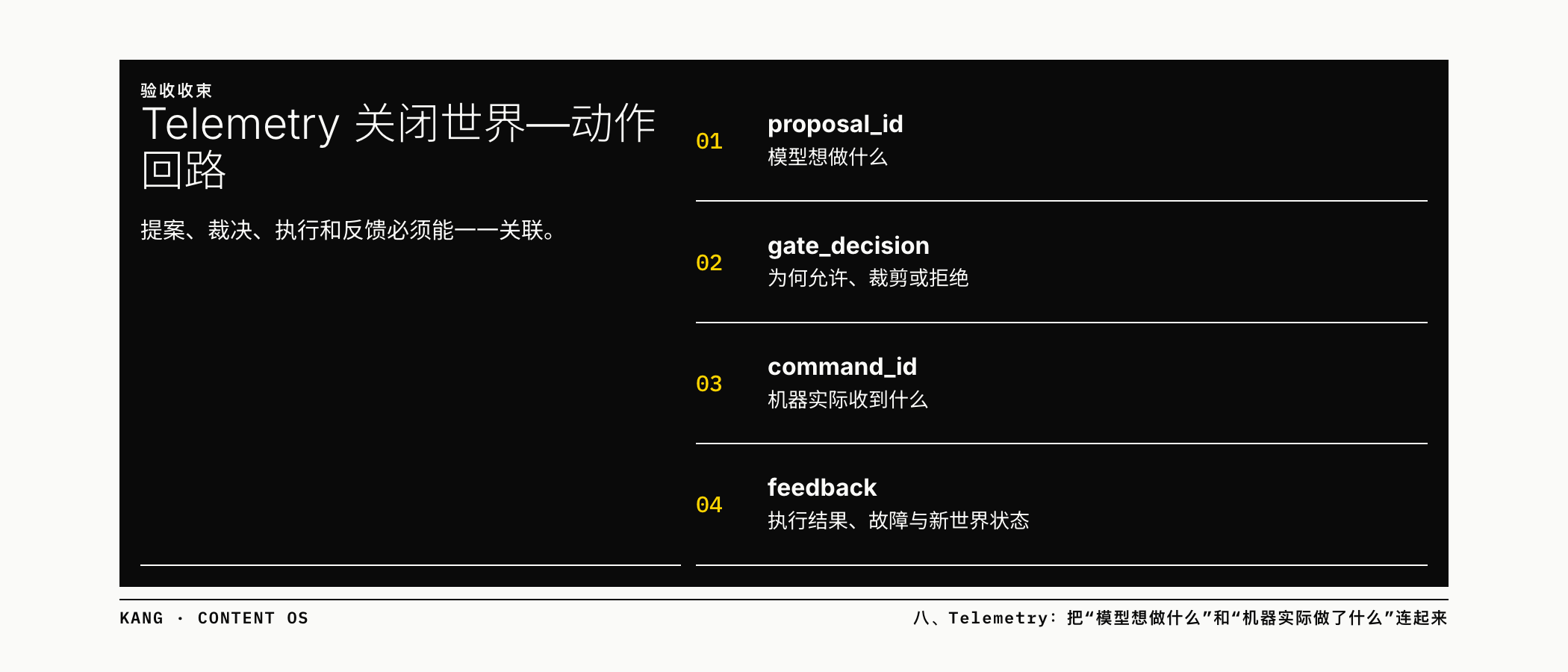 验收收束

Telemetry 关闭世界—动作回路

提案、裁决、执行和反馈必须能一一关联。

01
proposal_id
模型想做什么

02
gate_decision
为何允许、裁剪或拒绝

03
command_id
机器实际收到什么

04
feedback
执行结果、故障与新世界状态

KANG · CONTENT OS

八、Telemetry：把“模型想做什么”和“机器实际做了什么”连起来